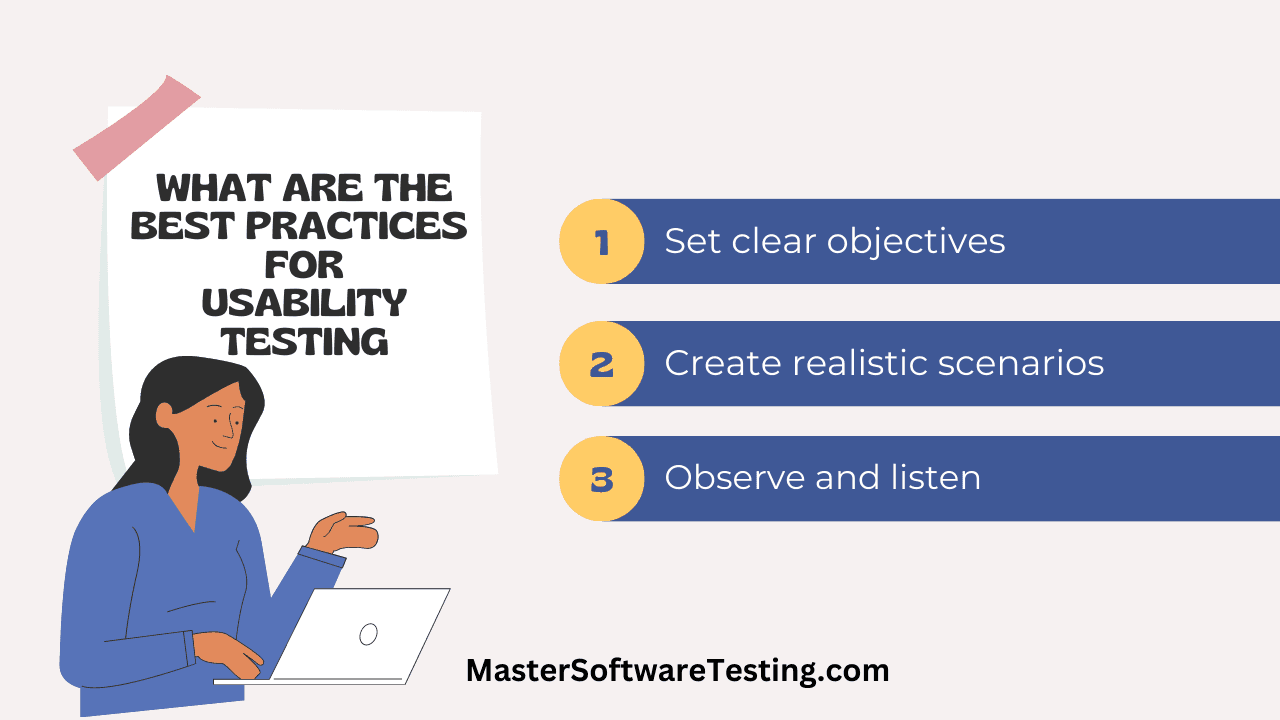 WHAT ARE THE BEST PRACTICES FOR USABILITY TESTING

1 Set clear objectives

2 Create realistic scenarios

3 Observe and listen

MasterSoftwareTesting.com